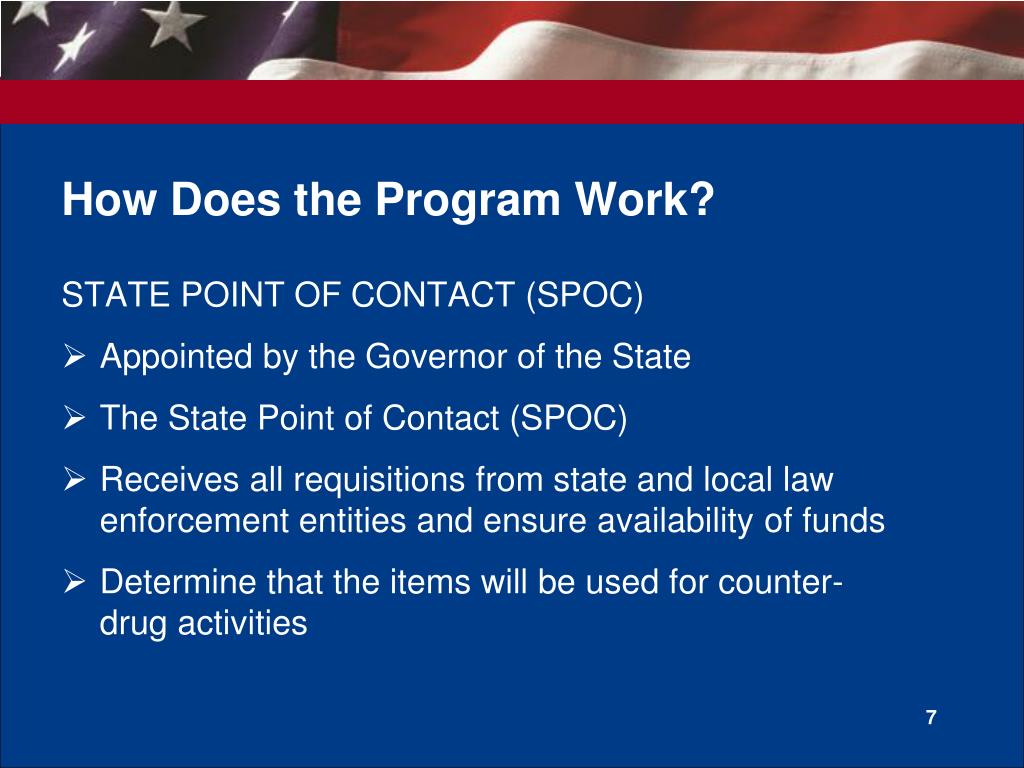 How Does the Program Work?

STATE POINT OF CONTACT (SPOC)

➢ Appointed by the Governor of the State

➢ The State Point of Contact (SPOC)

➢ Receives all requisitions from state and local law enforcement entities and ensure availability of funds

➢ Determine that the items will be used for counter-drug activities

7